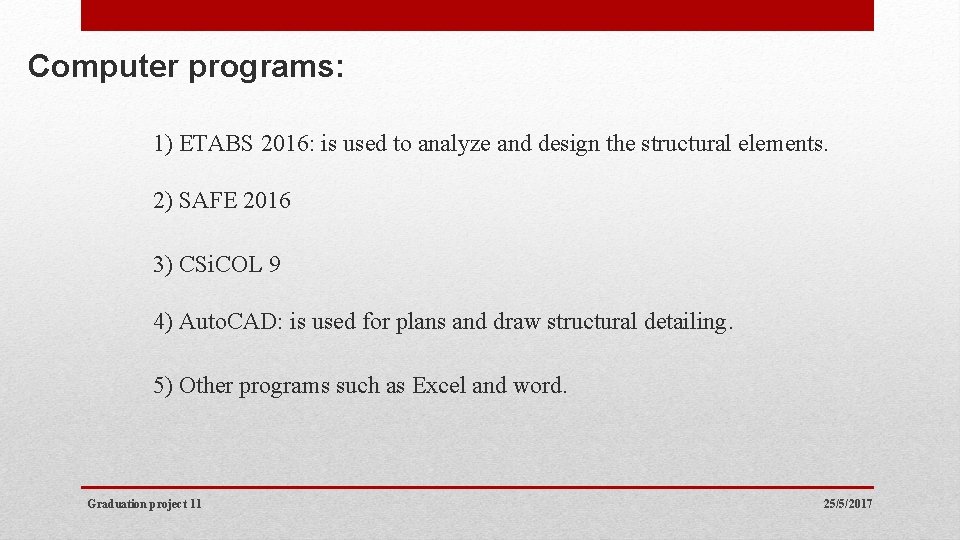 Computer programs:

1) ETABS 2016: is used to analyze and design the structural elements.

2) SAFE 2016

3) CSi.COL 9

4) Auto.CAD: is used for plans and draw structural detailing.

5) Other programs such as Excel and word.

Graduation project 11

25/5/2017